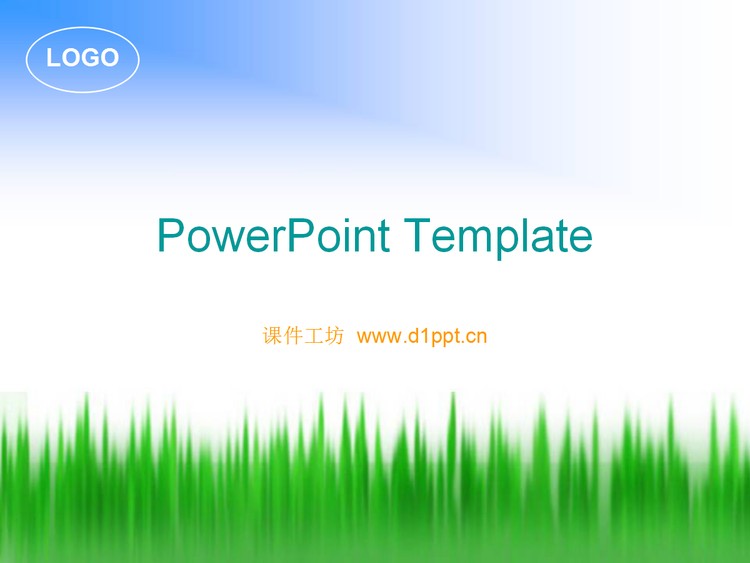 LOGO

PowerPoint Template

课件工坊 www.d1ppt.cn